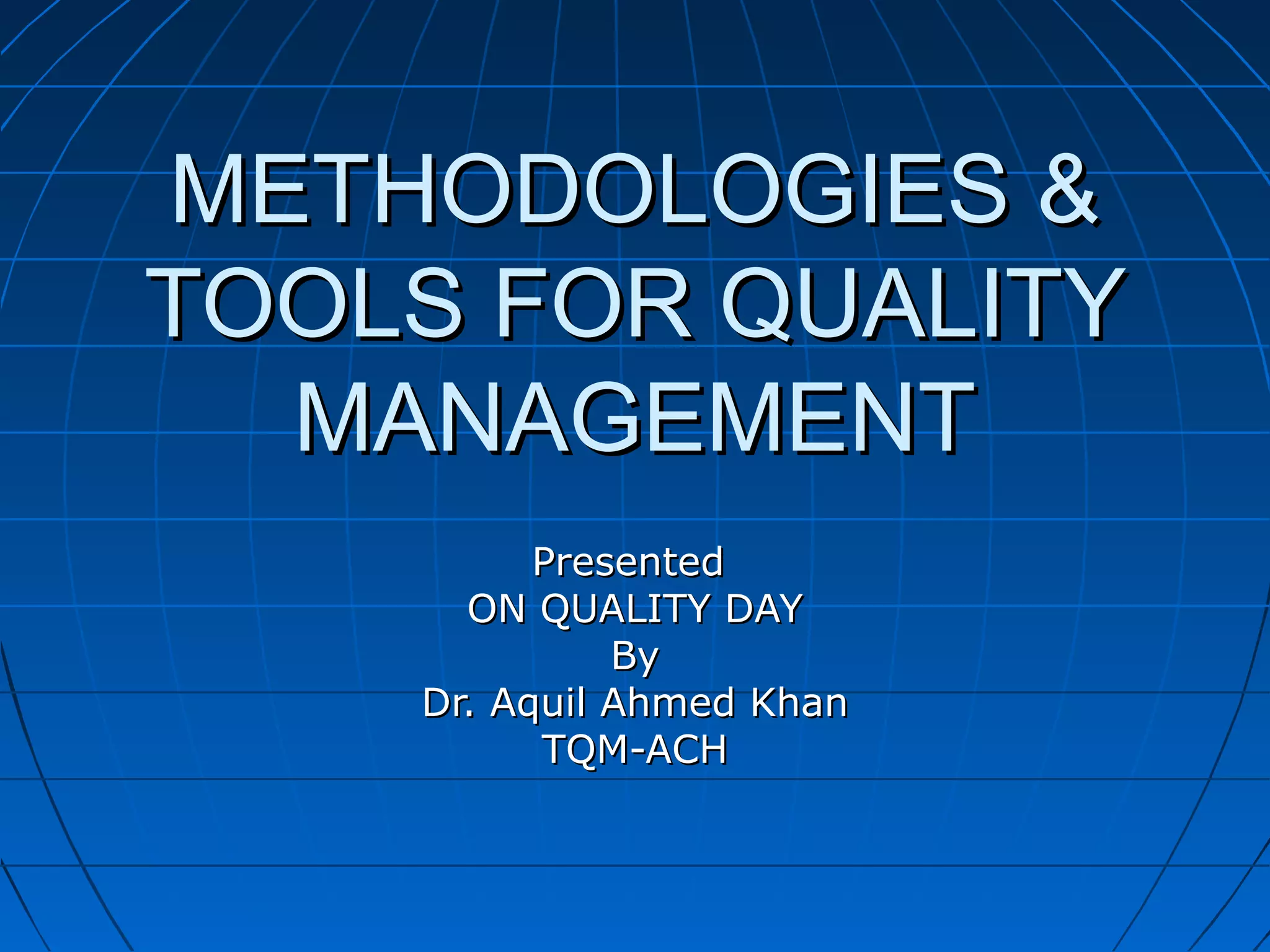 METHODOLOGIES & TOOLS FOR QUALITY MANAGEMENT

Presented
ON QUALITY DAY
By
Dr. Aquil Ahmed Khan
TQM-ACH